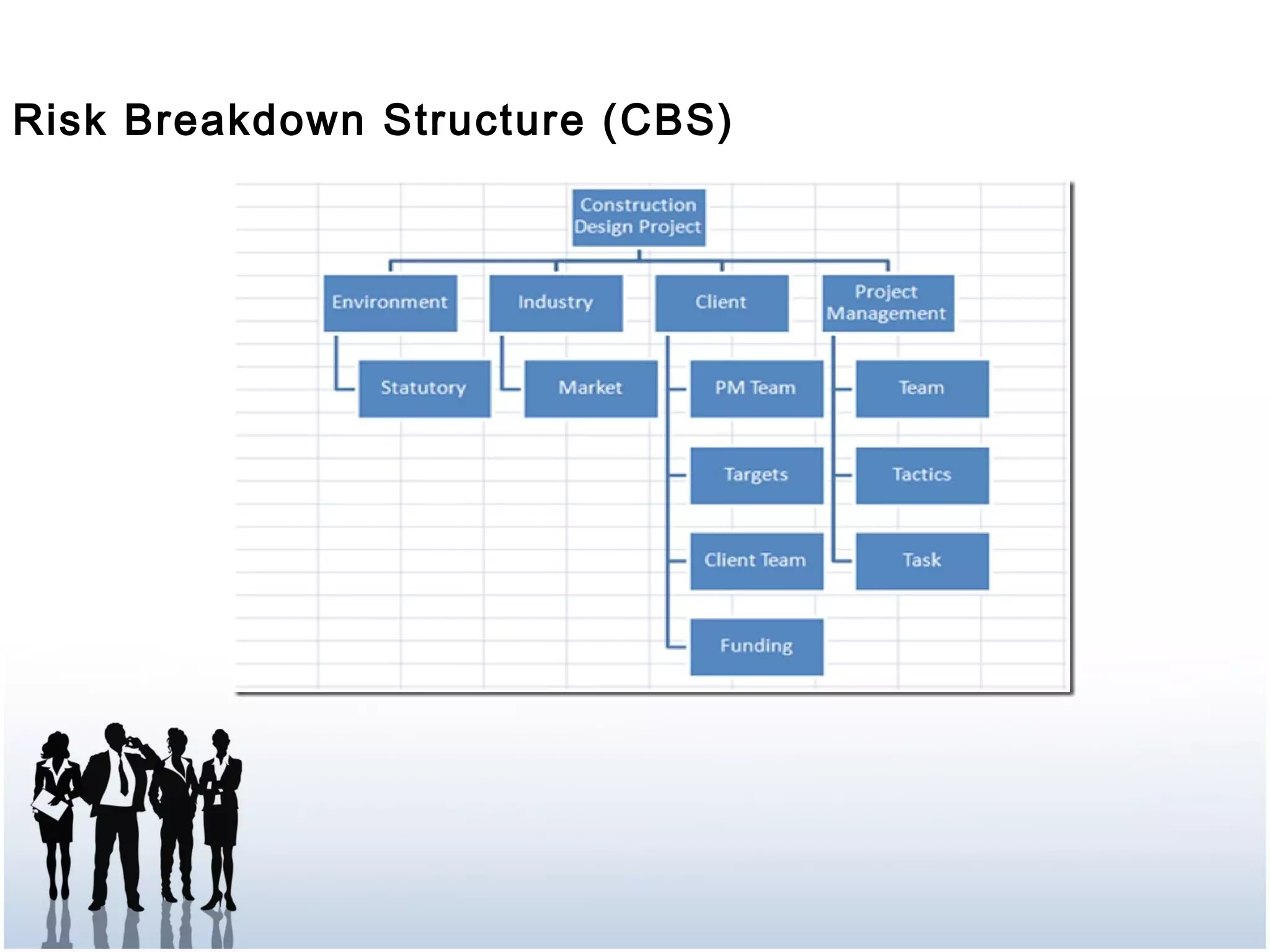 Risk Breakdown Structure (CBS)

Construction Design Project

Environment

Statutory

Industry

Market

Client

PM Team

Targets

Client Team

Funding

Project Management

Team

Tactics

Task